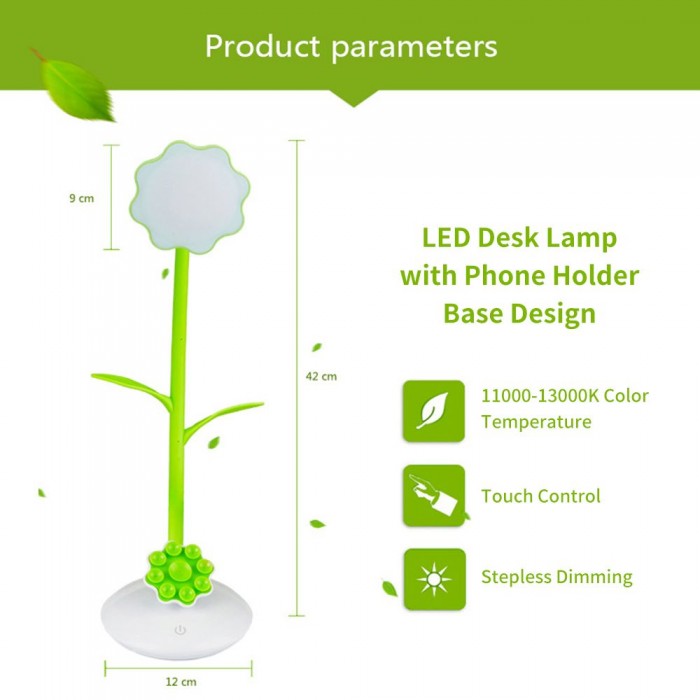 Product parameters

9 cm

42 cm

12 cm

LED Desk Lamp with Phone Holder Base Design

11000-13000K Color Temperature

Touch Control

Stepless Dimming